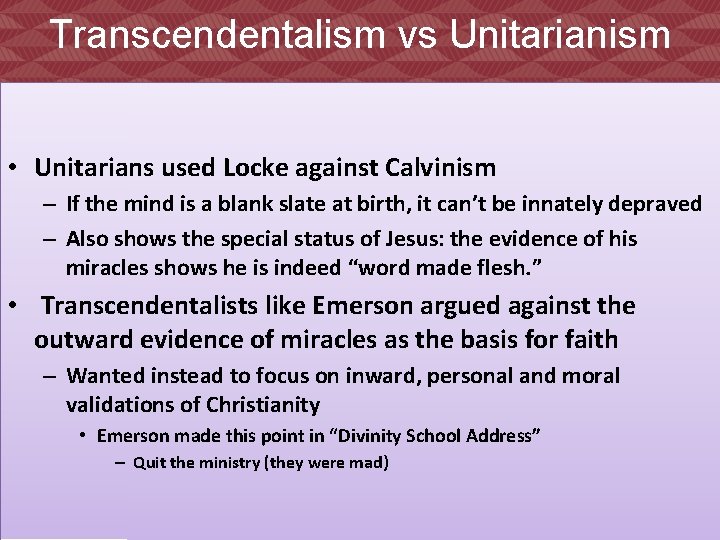 Transcendentalism vs Unitarianism

• Unitarians used Locke against Calvinism
– If the mind is a blank slate at birth, it can't be innately depraved
– Also shows the special status of Jesus: the evidence of his miracles shows he is indeed "word made flesh."

• Transcendentalists like Emerson argued against the outward evidence of miracles as the basis for faith
– Wanted instead to focus on inward, personal and moral validations of Christianity
• Emerson made this point in "Divinity School Address"
– Quit the ministry (they were mad)